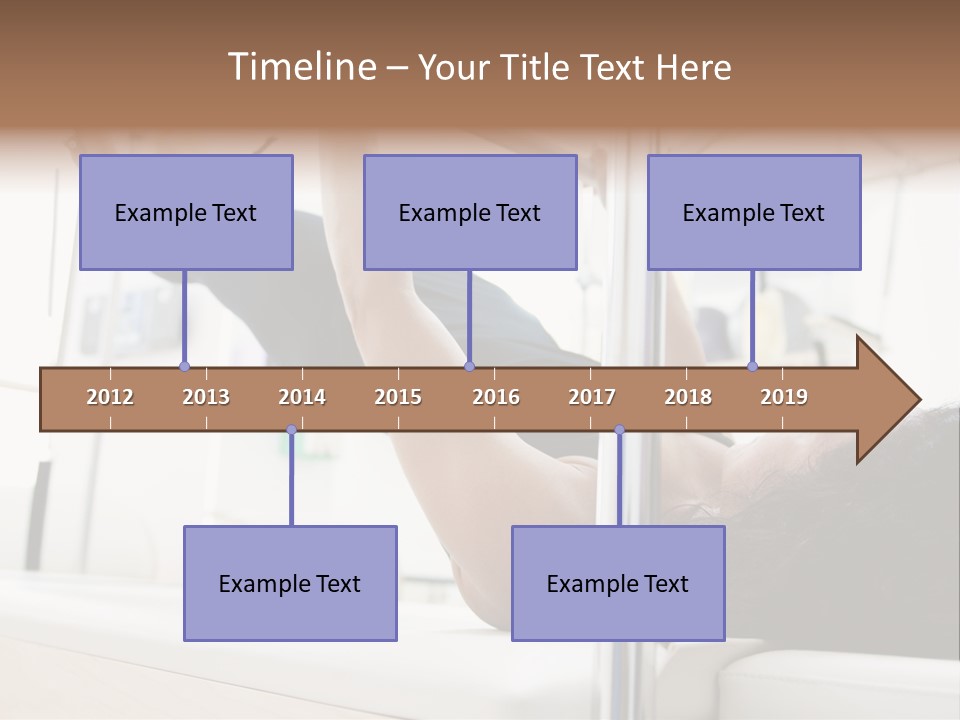 Timeline – Your Title Text Here

Example Text

Example Text

Example Text

2012 2013 2014 2015 2016 2017 2018 2019

Example Text

Example Text